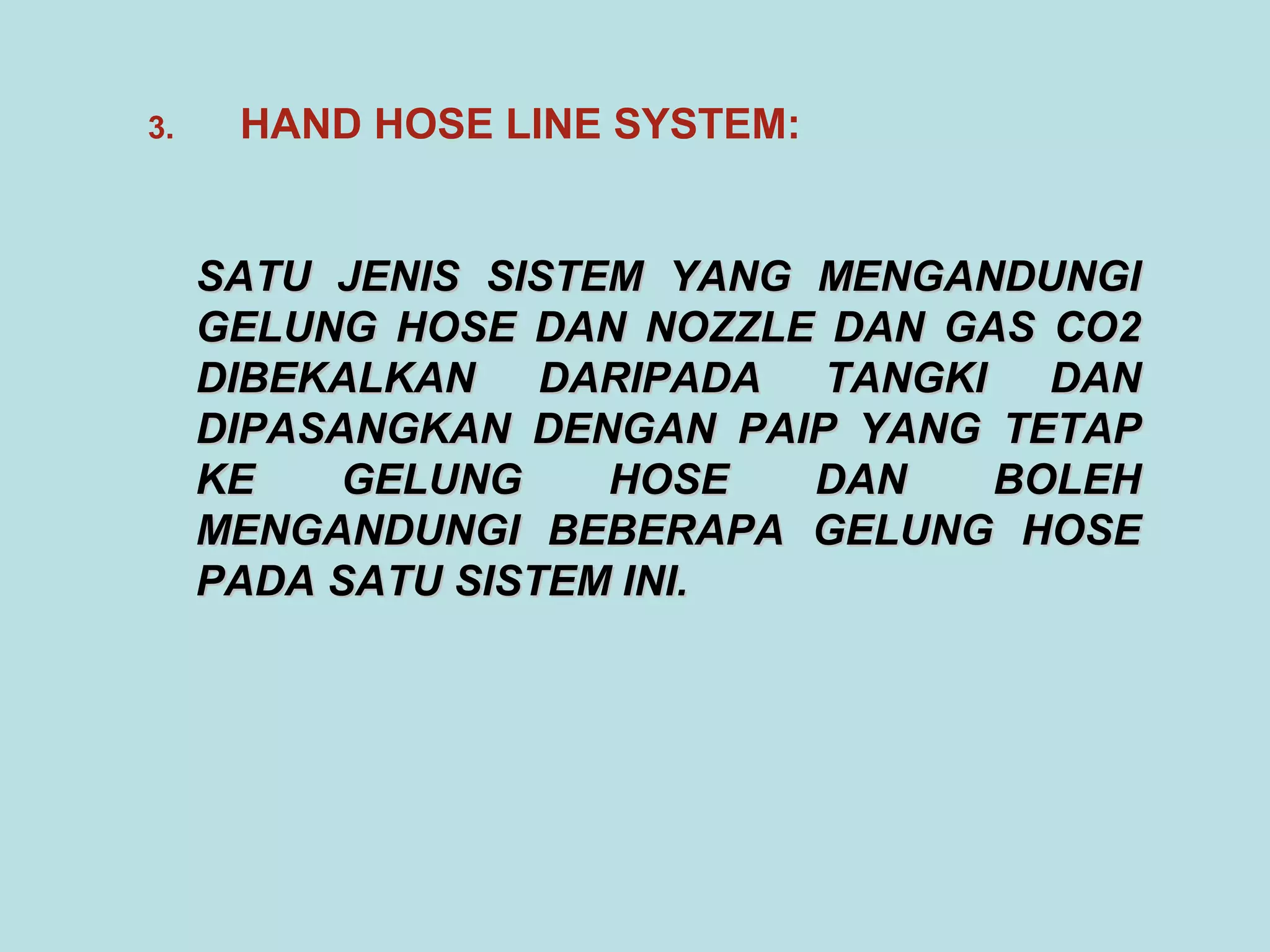 3. HAND HOSE LINE SYSTEM:

SATU JENIS SISTEM YANG MENGANDUNGI GELUNG HOSE DAN NOZZLE DAN GAS CO2 DIBEKALKAN DARIPADA TANGKI DAN DIPASANGKAN DENGAN PAIP YANG TETAP KE GELUNG HOSE DAN BOLEH MENGANDUNGI BEBERAPA GELUNG HOSE PADA SATU SISTEM INI.